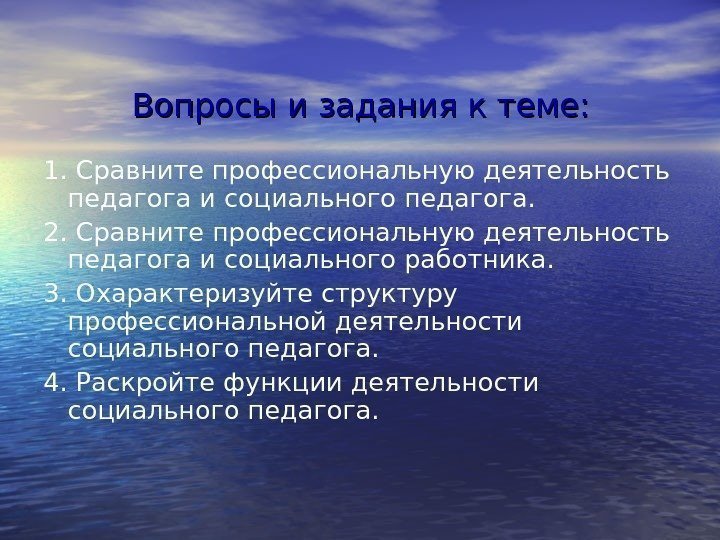 Вопросы и задания к теме:

1. Сравните профессиональную деятельность педагога и социального педагога.

2. Сравните профессиональную деятельность педагога и социального работника.

3. Охарактеризуйте структуру профессиональной деятельности социального педагога.

4. Раскройте функции деятельности социального педагога.